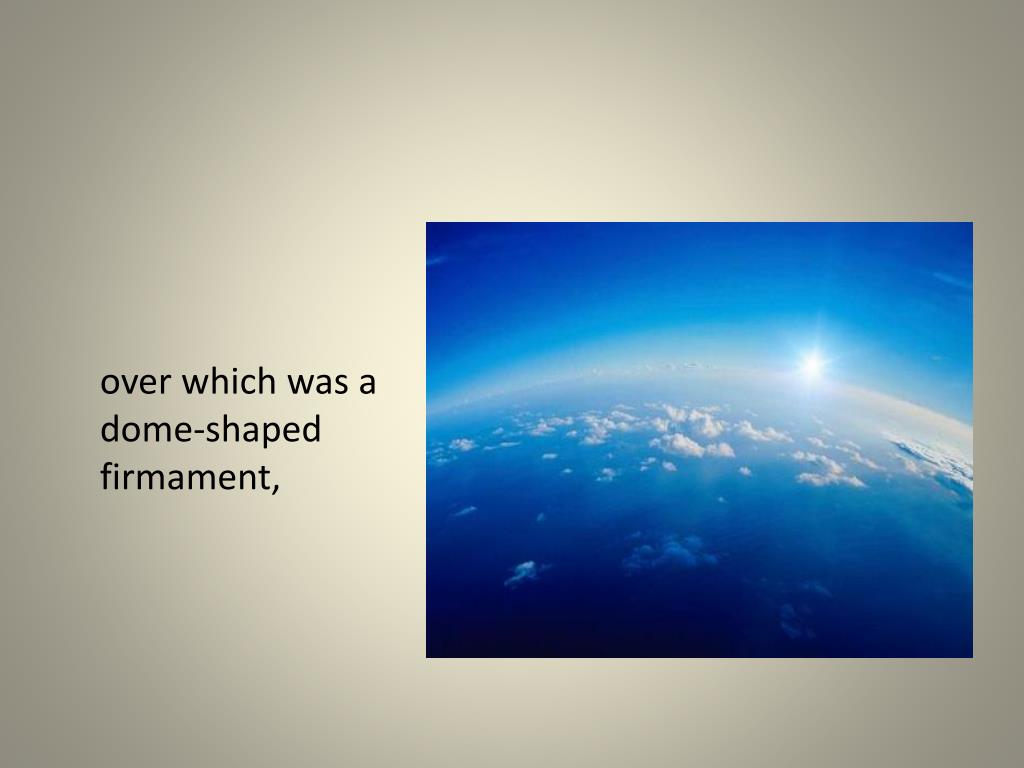 over which was a dome-shaped firmament,